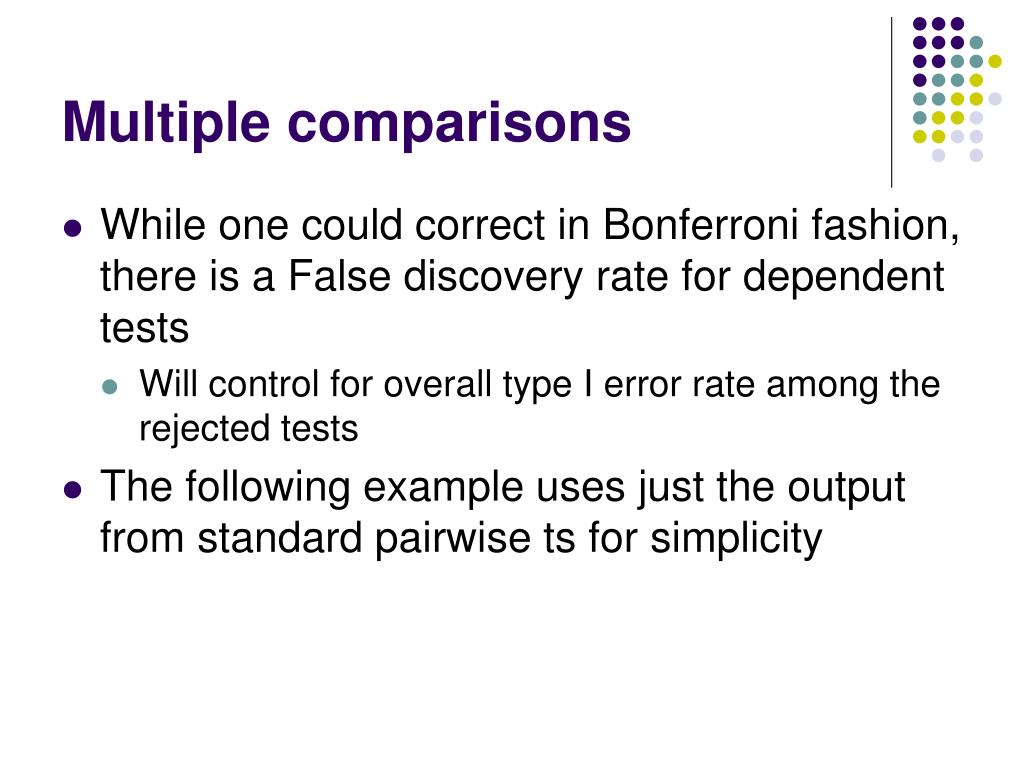 Multiple comparisons

- While one could correct in Bonferroni fashion, there is a False discovery rate for dependent tests
  - Will control for overall type I error rate among the rejected tests
- The following example uses just the output from standard pairwise ts for simplicity